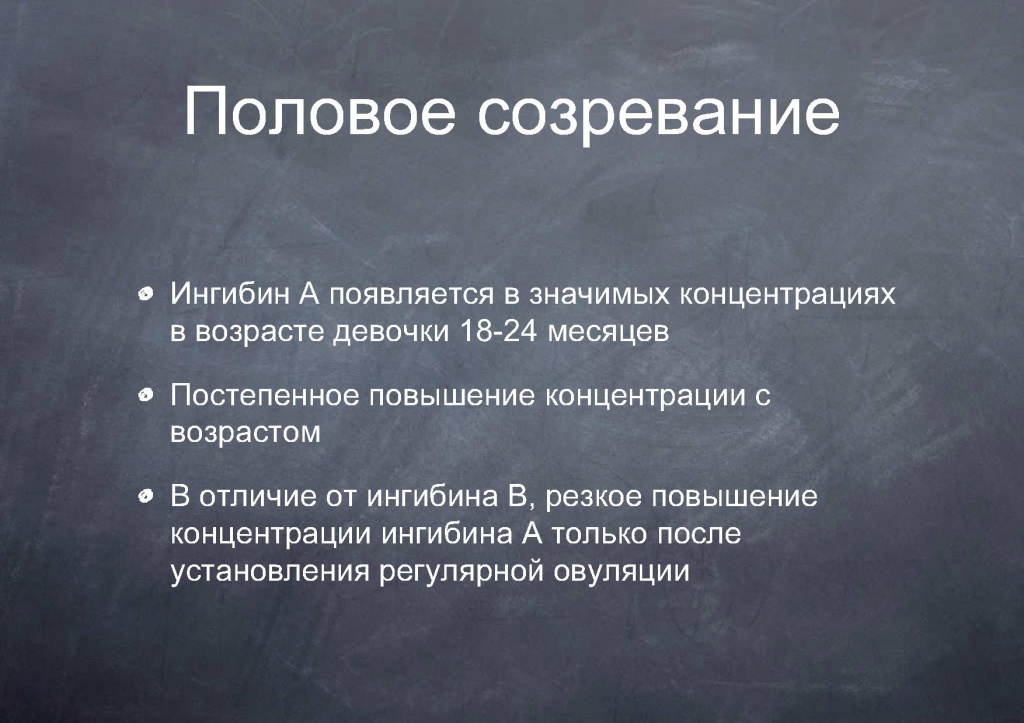 Половое созревание

Ингибин А появляется в значимых концентрациях в возрасте девочки 18-24 месяцев

Постепенное повышение концентрации с возрастом

В отличие от ингибина В, резкое повышение концентрации ингибина А только после установления регулярной овуляции